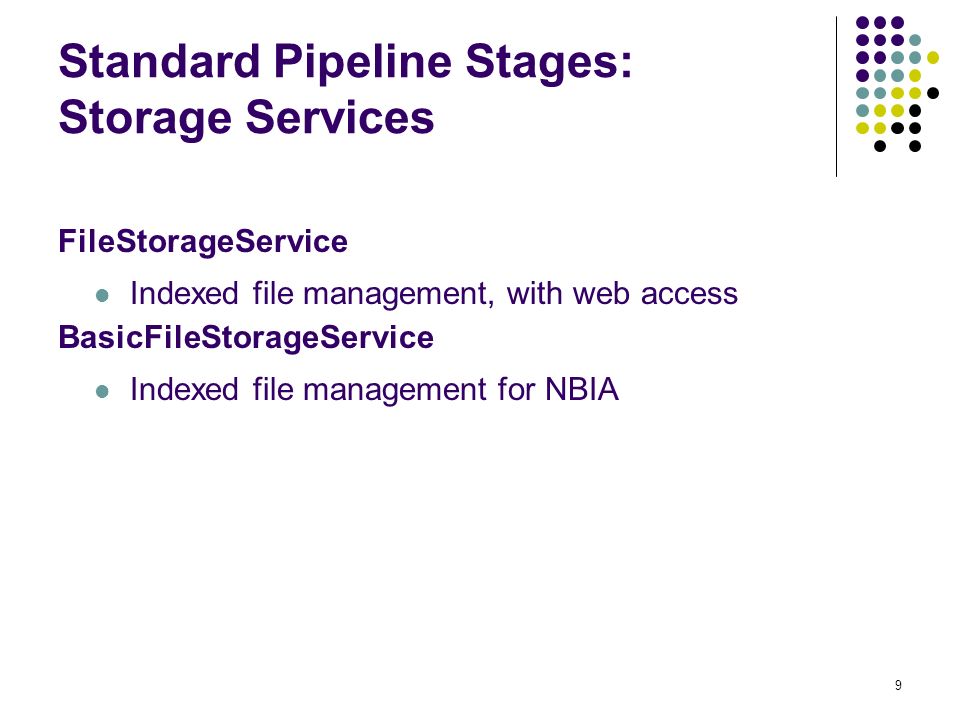 Standard Pipeline Stages: Storage Services

FileStorageService

- Indexed file management, with web access

BasicFileStorageService

- Indexed file management for NBIA

9